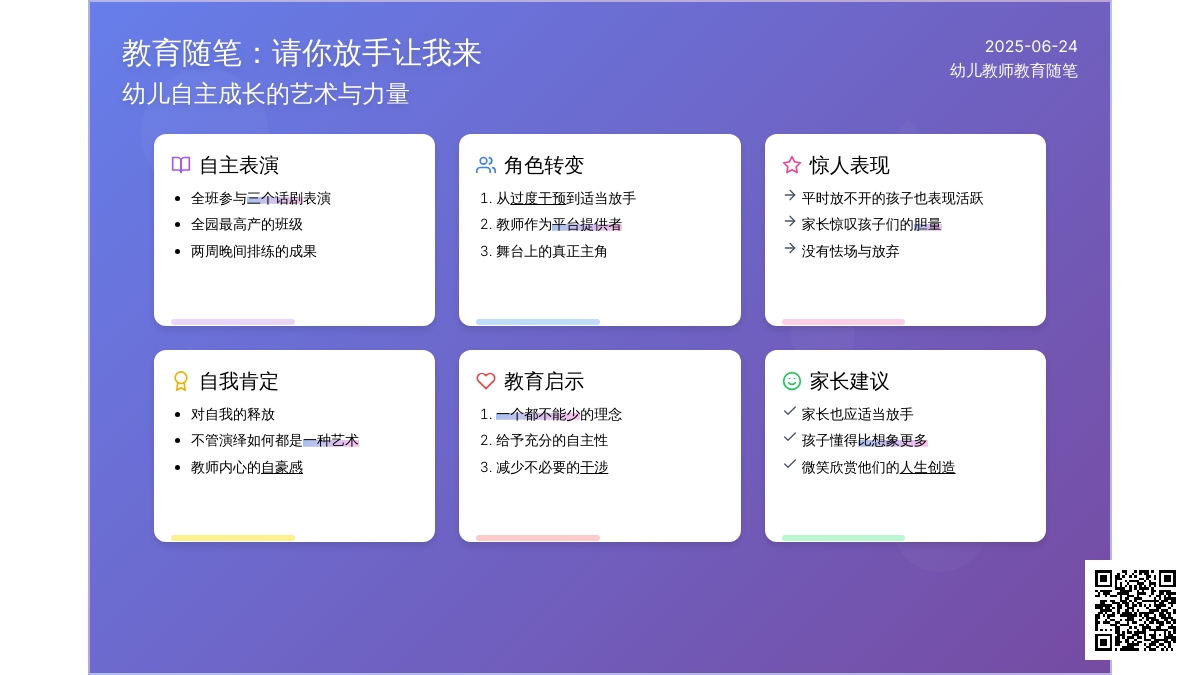 教育随笔：请你放手让我来
幼儿自主成长的艺术与力量

2025-06-24
幼儿教师教育随笔

自主表演
- 全班参与三个话剧表演
- 全园最高产的班级
- 两周晚间排练的成果

角色转变
1. 从过度干预到适当放手
2. 教师作为平台提供者
3. 舞台上的真正主角

惊人表现
→ 平时放不开的孩子也表现活跃
→ 家长惊叹孩子们的胆量
→ 没有怯场与放弃

自我肯定
- 对自我的释放
- 不管演绎如何都是一种艺术
- 教师内心的自豪感

教育启示
1. 一个都不能少的理念
2. 给予充分的自主性
3. 减少不必要的干涉

家长建议
✓ 家长也应适当放手
✓ 孩子懂得比想象更多
✓ 微笑欣赏他们的人生创造